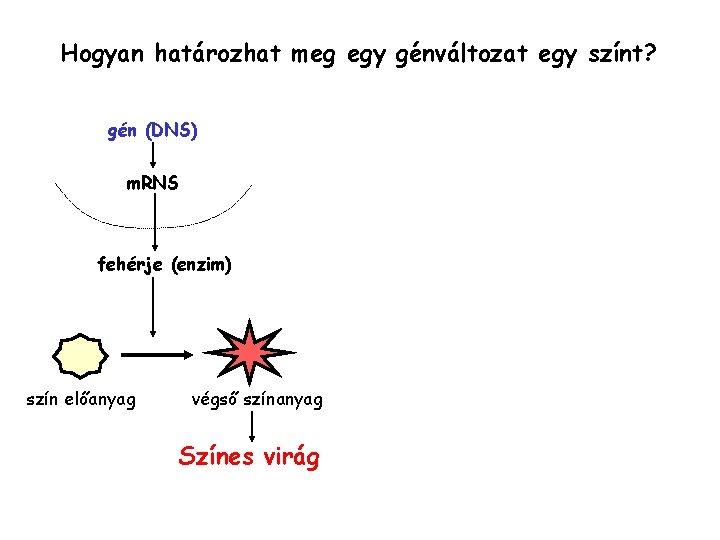 Hogyan határozhat meg egy génváltozat egy színt?

gén (DNS)

mRNS

fehérje (enzim)

szín előanyag

végső színanyag

Színes virág